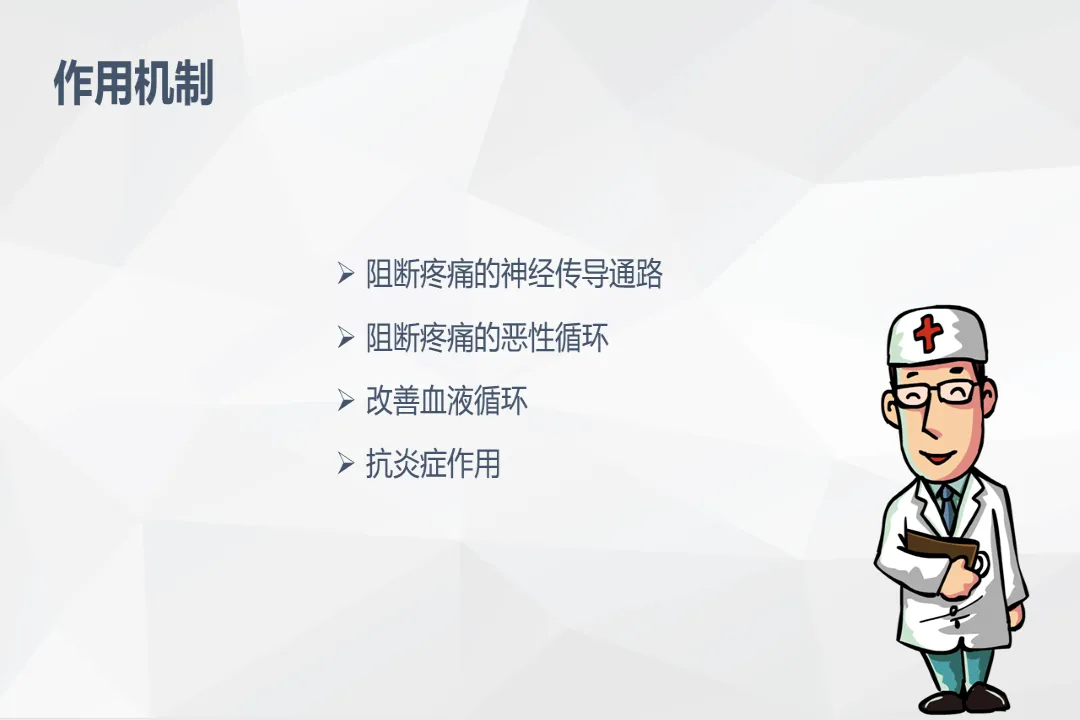 作用机制

➢ 阻断疼痛的神经传导通路

➢ 阻断疼痛的恶性循环

➢ 改善血液循环

➢ 抗炎症作用